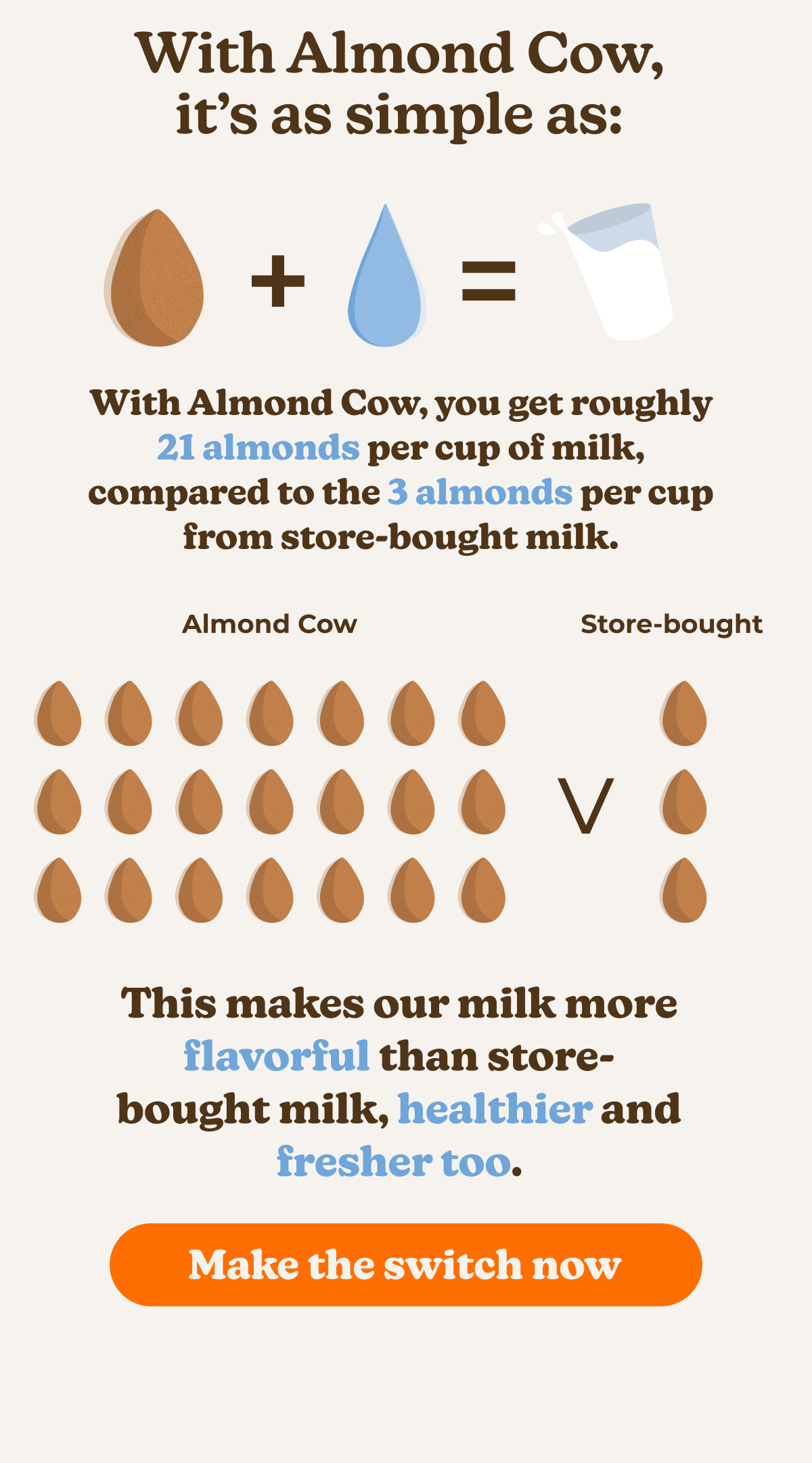 With Almond Cow, it's as simple as:

+ =

With Almond Cow, you get roughly 21 almonds per cup of milk, compared to the 3 almonds per cup from store-bought milk.

Almond Cow

Store-bought

V

This makes our milk more flavorful than store-bought milk, healthier and fresher too.

Make the switch now